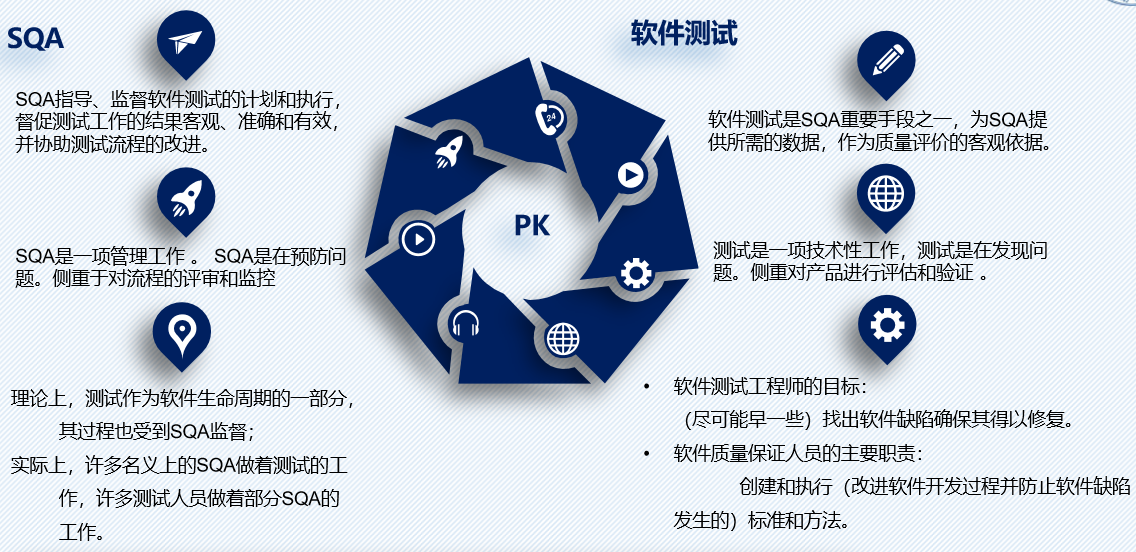 SQA

SQA指导、监督软件测试的计划和执行，督促测试工作的结果客观、准确和有效，并协助测试流程的改进。

SQA是一项管理工作 。 SQA是在预防问题。侧重于对流程的评审和监控

理论上，测试作为软件生命周期的一部分，其过程也受到SQA监督；

实际上，许多名义上的SQA做着测试的工作，许多测试人员做着部分SQA的工作。

PK

24

软件测试

软件测试是SQA重要手段之一，为SQA提供所需的数据，作为质量评价的客观依据。

测试是一项技术性工作，测试是在发现问题。侧重对产品进行评估和验证 。

• 软件测试工程师的目标：
（尽可能早一些）找出软件缺陷确保其得以修复。

• 软件质量保证人员的主要职责：
创建和执行（改进软件开发过程并防止软件缺陷发生的）标准和方法。